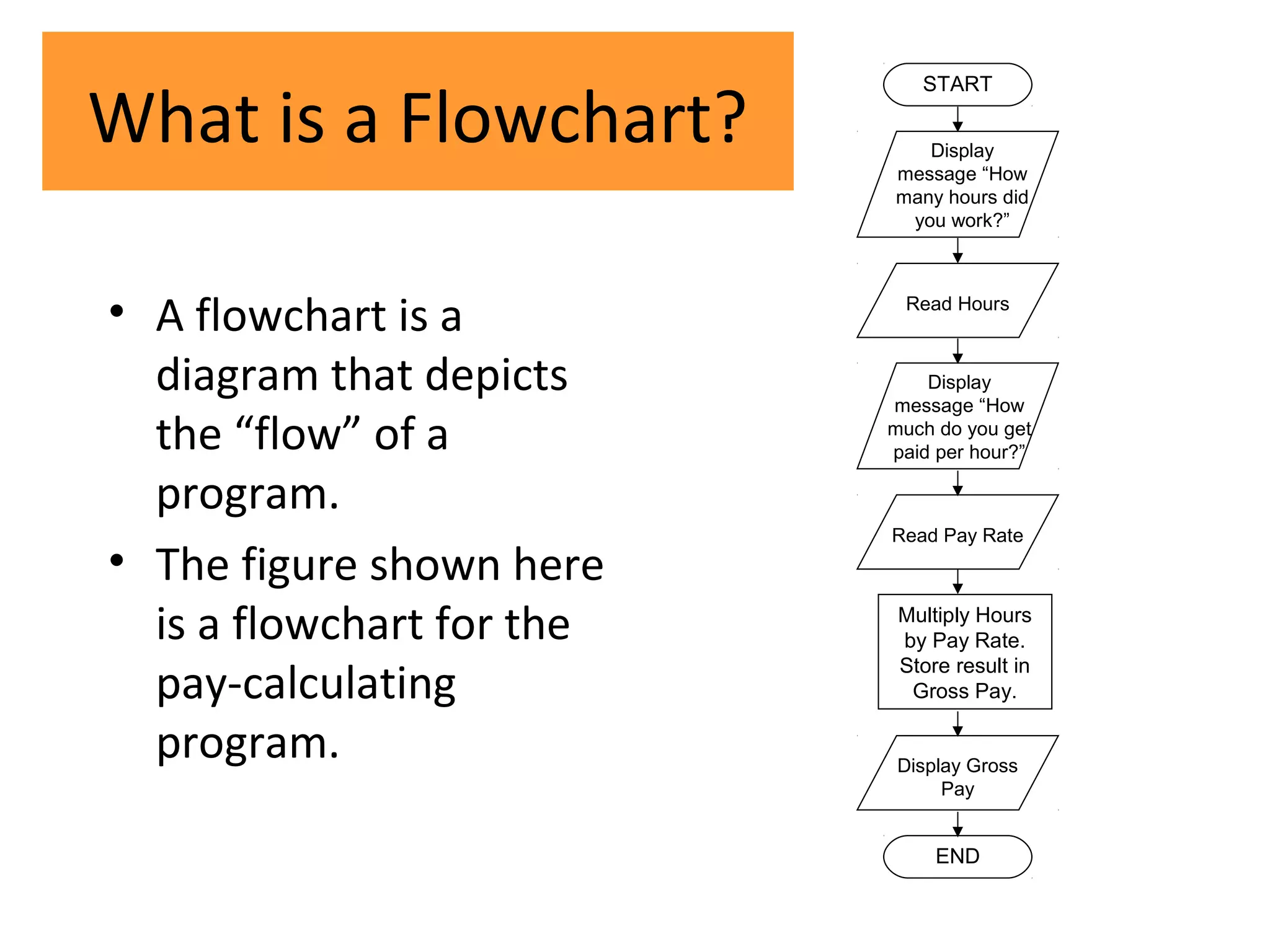 What is a Flowchart?

• A flowchart is a diagram that depicts the “flow” of a program.

• The figure shown here is a flowchart for the pay-calculating program.

START

Display message “How many hours did you work?”

Read Hours

Display message “How much do you get paid per hour?”

Read Pay Rate

Multiply Hours by Pay Rate. Store result in Gross Pay.

Display Gross Pay

END